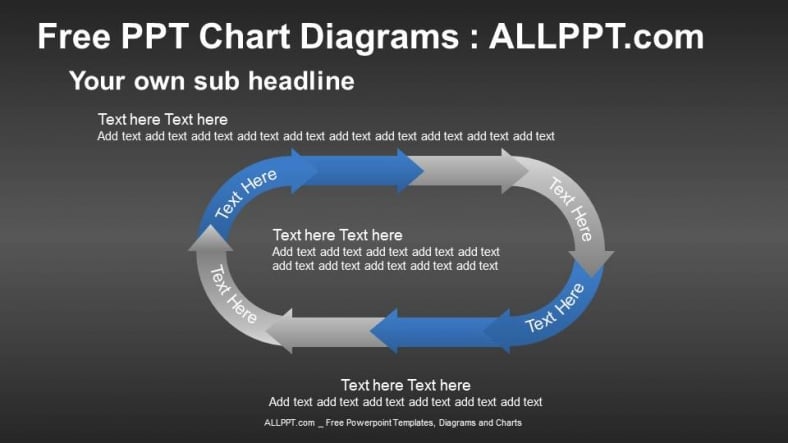 Free PPT Chart Diagrams : ALLPPT.com

Your own sub headline

Text here Text here
Add text add text add text add text add text add text add text add text add text add text

Text Here

Text Here

Text here Text here
Add text add text add text add text add text
add text add text add text add text add text

Text Here

Text Here

Text here Text here
Add text add text add text add text add text add text

ALLPPT.com _ Free Powerpoint Templates, Diagrams and Charts